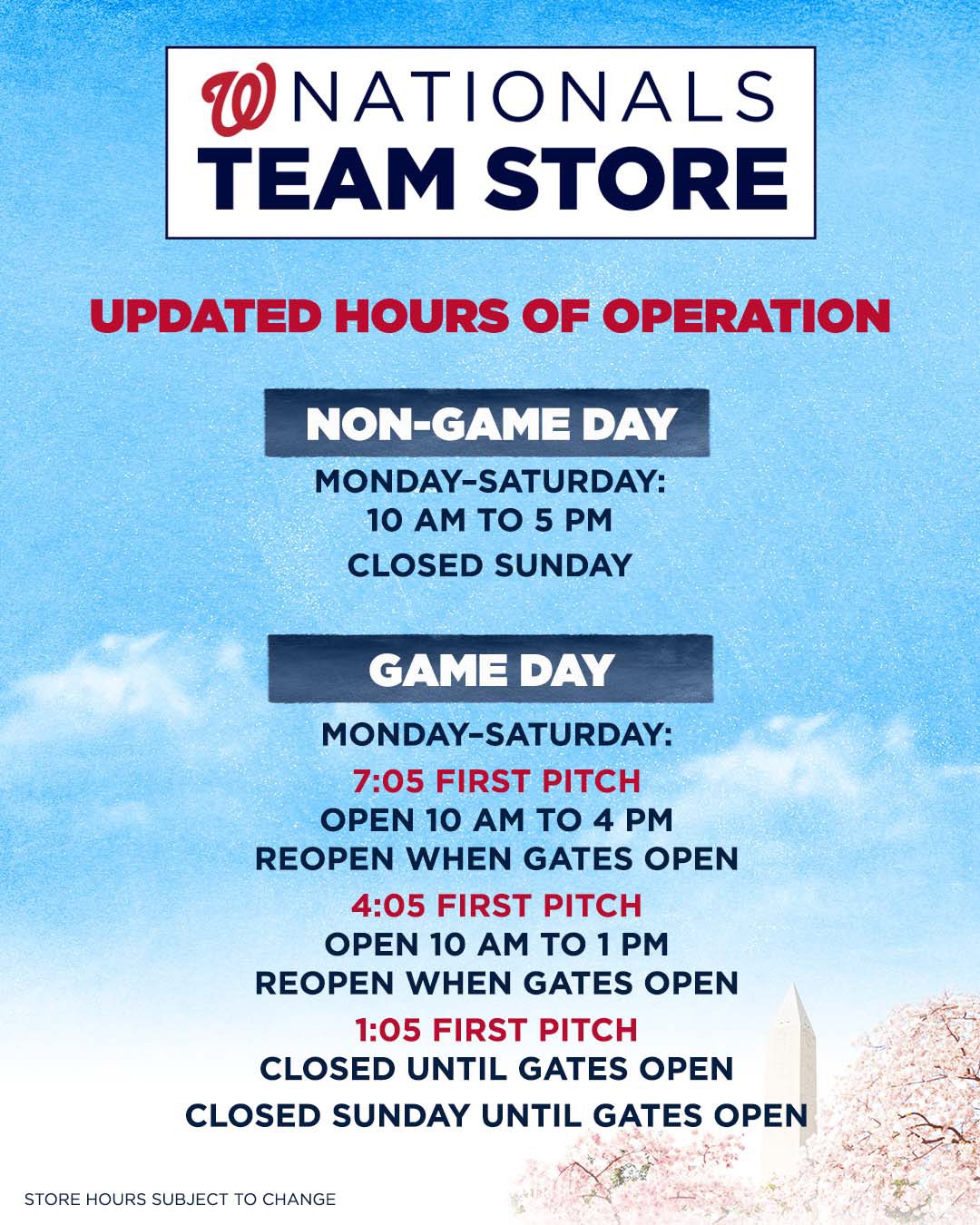 W NATIONALS
TEAM STORE

UPDATED HOURS OF OPERATION

NON-GAME DAY

MONDAY–SATURDAY:
10 AM TO 5 PM
CLOSED SUNDAY

GAME DAY

MONDAY–SATURDAY:
7:05 FIRST PITCH
OPEN 10 AM TO 4 PM
REOPEN WHEN GATES OPEN
4:05 FIRST PITCH
OPEN 10 AM TO 1 PM
REOPEN WHEN GATES OPEN
1:05 FIRST PITCH
CLOSED UNTIL GATES OPEN
CLOSED SUNDAY UNTIL GATES OPEN

STORE HOURS SUBJECT TO CHANGE